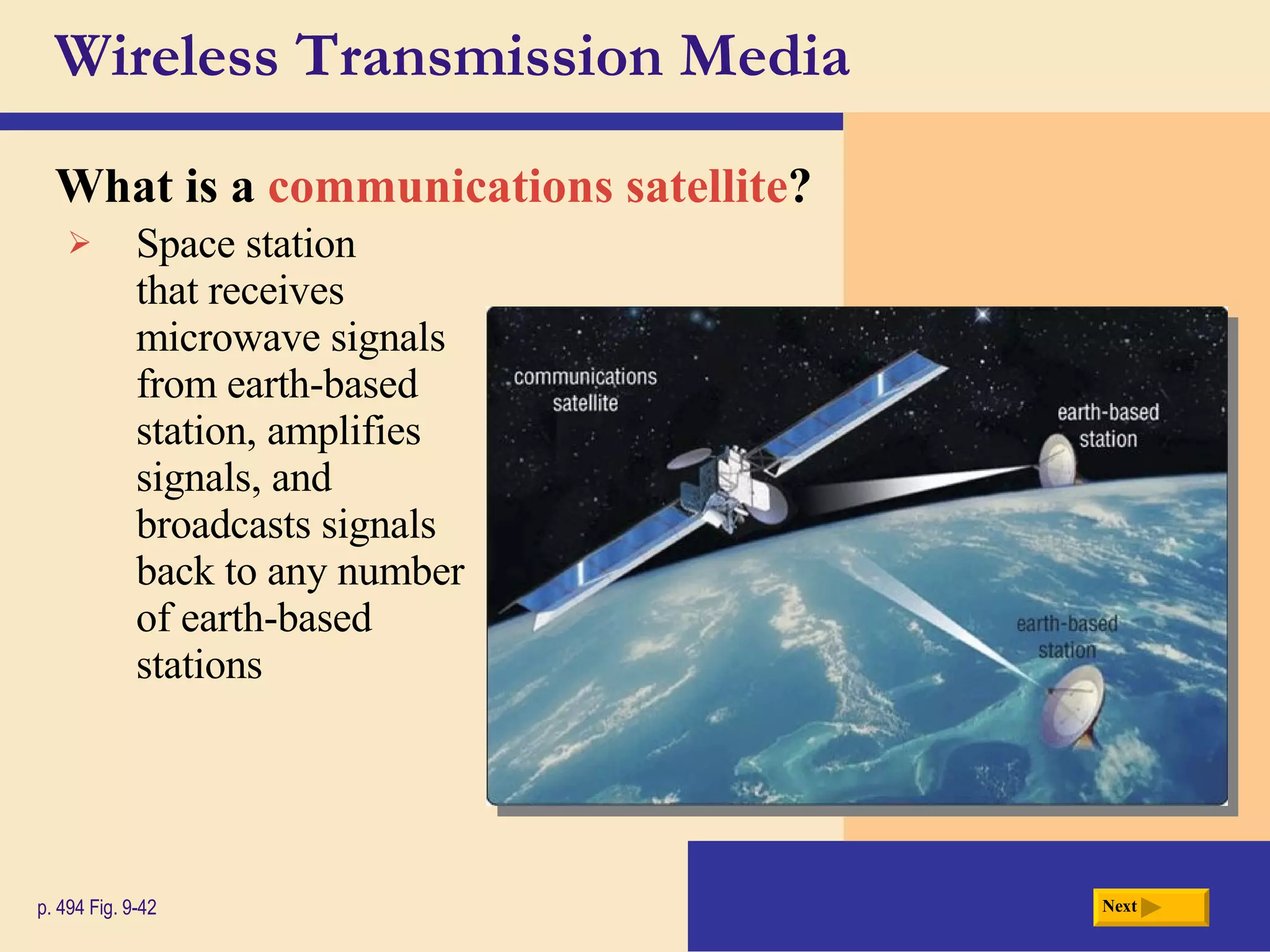 Wireless Transmission Media

What is a communications satellite?

➢ Space station that receives microwave signals from earth-based station, amplifies signals, and broadcasts signals back to any number of earth-based stations

communications satellite

earth-based station

earth-based station

p. 494 Fig. 9-42

Next